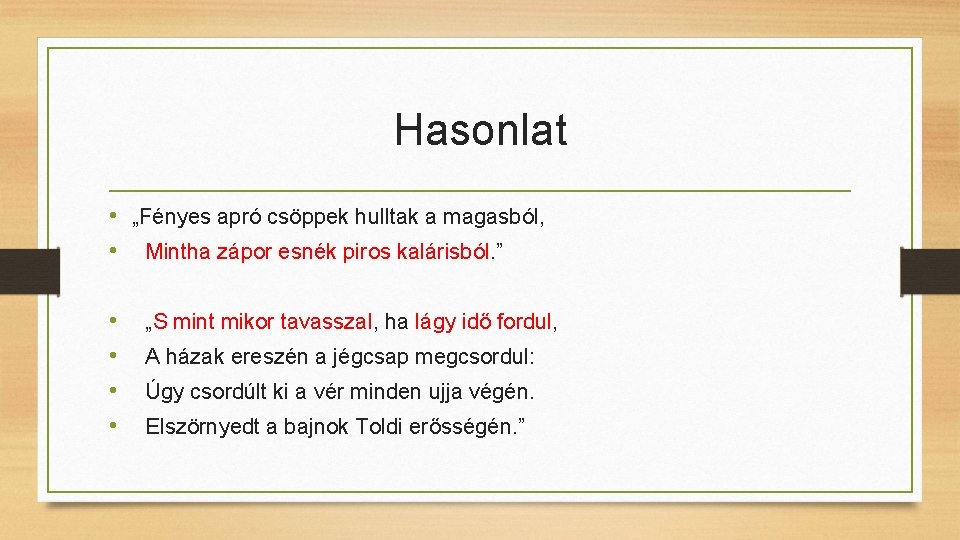 Hasonlat

• „Fényes apró csöppek hulltak a magasból,
• Mintha zápor esnék piros kalárisból.”

• „S mint mikor tavasszal, ha lágy idő fordul,
• A házak ereszén a jégcsap megcsordul:
• Úgy csordúlt ki a vér minden ujja végén.
• Elszörnyedt a bajnok Toldi erősségén.”